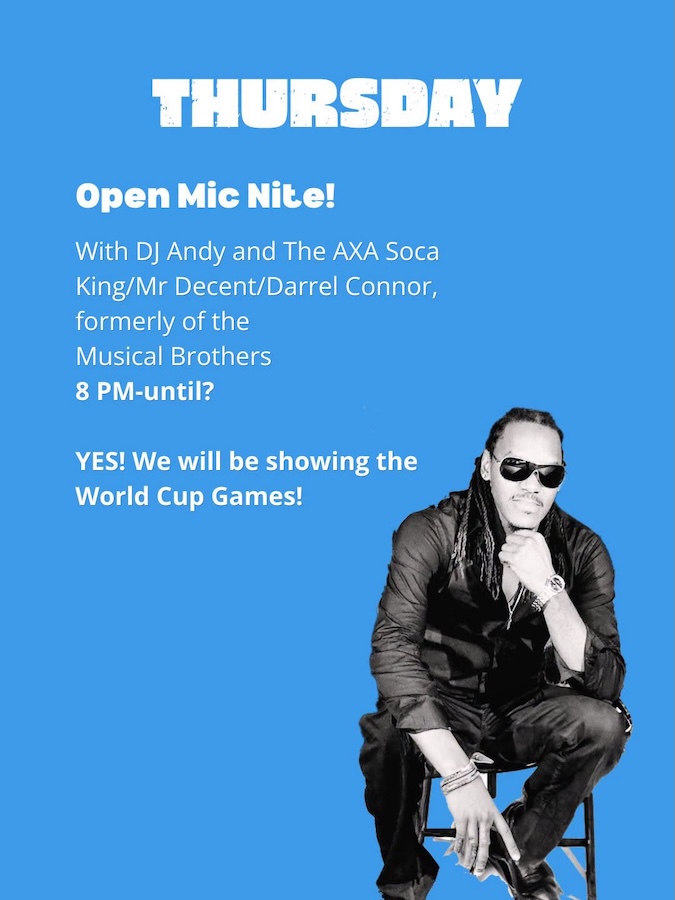 THURSDAY

Open Mic Nite!

With DJ Andy and The AXA Soca King/Mr Decent/Darrel Connor, formerly of the Musical Brothers
8 PM-until?

YES! We will be showing the World Cup Games!